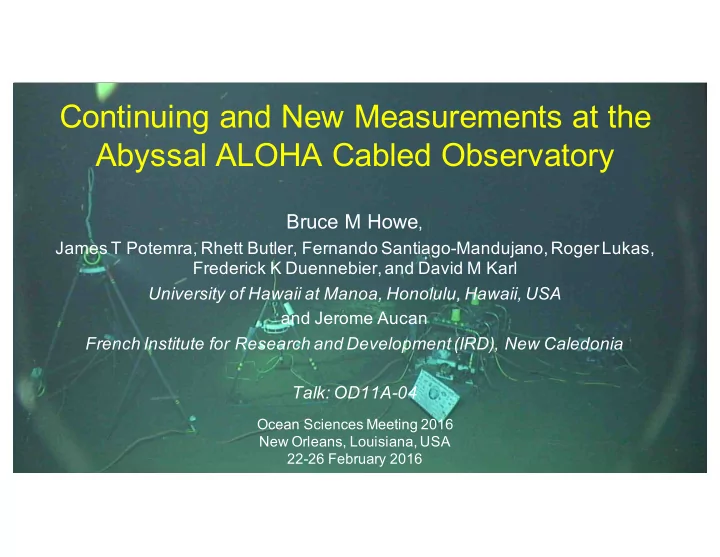 Continuing and New Measurements at the Abyssal ALOHA Cabled Observatory

Bruce M Howe,
James T Potemra, Rhett Butler, Fernando Santiago-Mandujano, Roger Lukas, Frederick K Duennebier, and David M Karl
University of Hawaii at Manoa, Honolulu, Hawaii, USA
and Jerome Aucan
French Institute for Research and Development (IRD), New Caledonia

Talk: OD11A-04

Ocean Sciences Meeting 2016
New Orleans, Louisiana, USA
22-26 February 2016